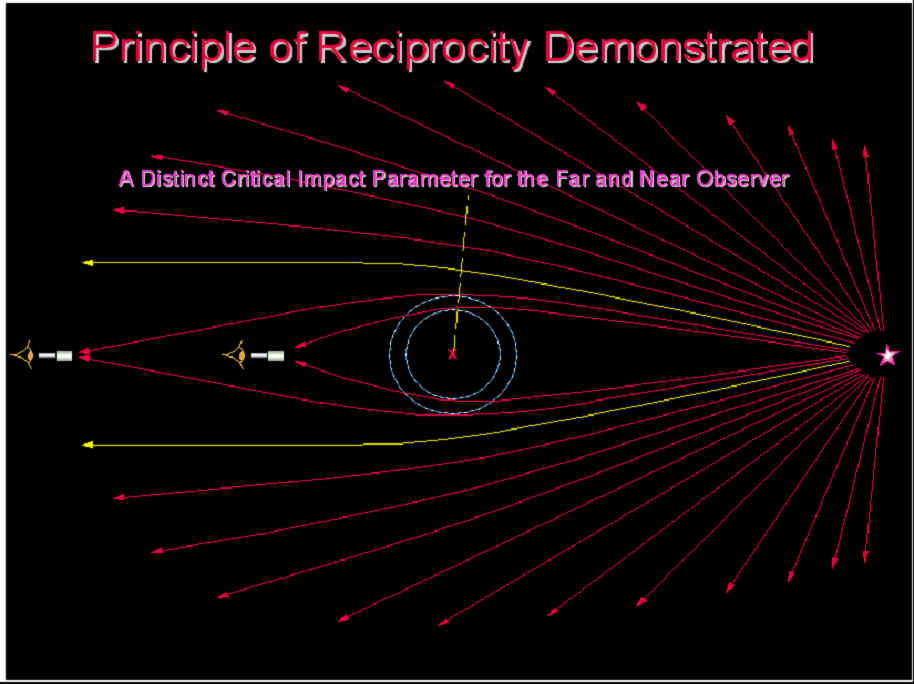 Principle of Reciprocity Demonstrated

A Distinct Critical Impact Parameter for the Far and Near Observer

x